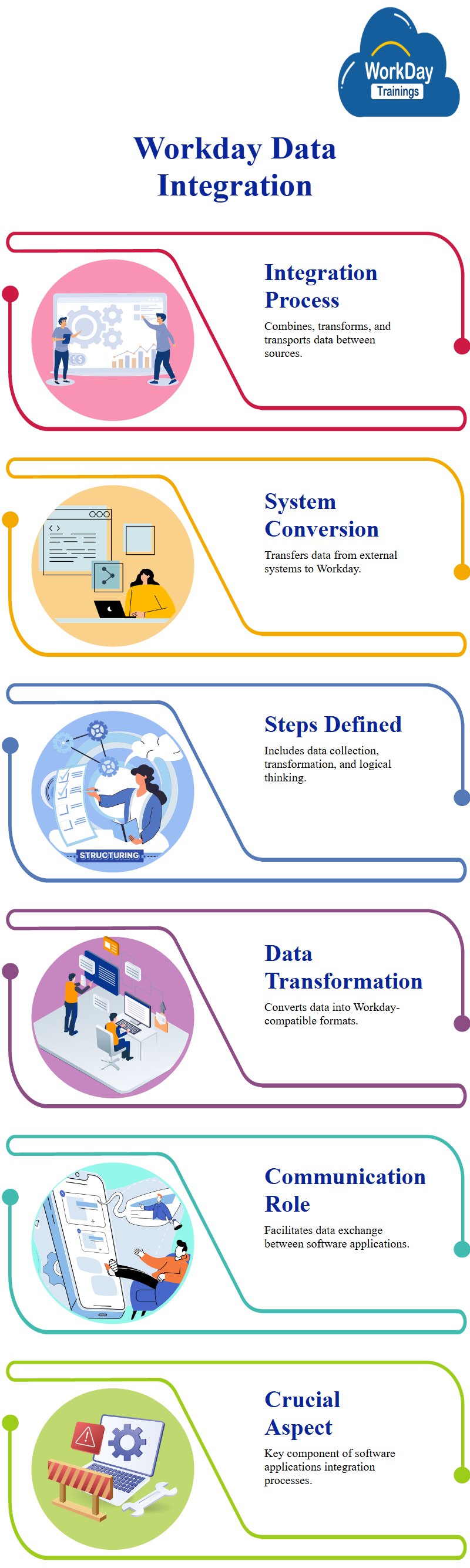 WorkDay Trainings

Workday Data Integration

Integration Process

Combines, transforms, and transports data between sources.

System Conversion

Transfers data from external systems to Workday.

Steps Defined

Includes data collection, transformation, and logical thinking.

STRUCTURING

Data Transformation

Converts data into Workday-compatible formats.

Communication Role

Facilitates data exchange between software applications.

Crucial Aspect

Key component of software applications integration processes.